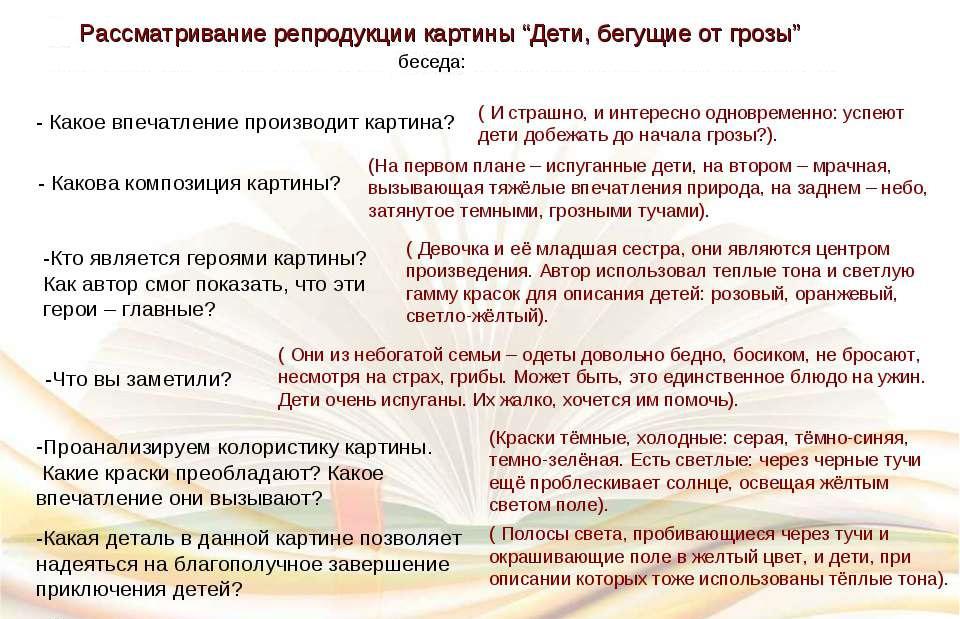 Рассматривание репродукции картины “Дети, бегущие от грозы”
беседа:

- Какое впечатление производит картина?

( И страшно, и интересно одновременно: успеют дети добежать до начала грозы?).

- Какова композиция картины?

(На первом плане – испуганные дети, на втором – мрачная, вызывающая тяжёлые впечатления природа, на заднем – небо, затянутое темными, грозными тучами).

-Кто является героями картины? Как автор смог показать, что эти герои – главные?

( Девочка и её младшая сестра, они являются центром произведения. Автор использовал теплые тона и светлую гамму красок для описания детей: розовый, оранжевый, светло-жёлтый).

-Что вы заметили?

( Они из небогатой семьи – одеты довольно бедно, босиком, не бросают, несмотря на страх, грибы. Может быть, это единственное блюдо на ужин. Дети очень испуганы. Их жалко, хочется им помочь).

-Проанализируем колористику картины. Какие краски преобладают? Какое впечатление они вызывают?

(Краски тёмные, холодные: серая, тёмно-синяя, темно-зелёная. Есть светлые: через черные тучи ещё проблескивает солнце, освещая жёлтым светом поле).

-Какая деталь в данной картине позволяет надеяться на благополучное завершение приключения детей?

( Полосы света, пробивающиеся через тучи и окрашивающие поле в желтый цвет, и дети, при описании которых тоже использованы тёплые тона).